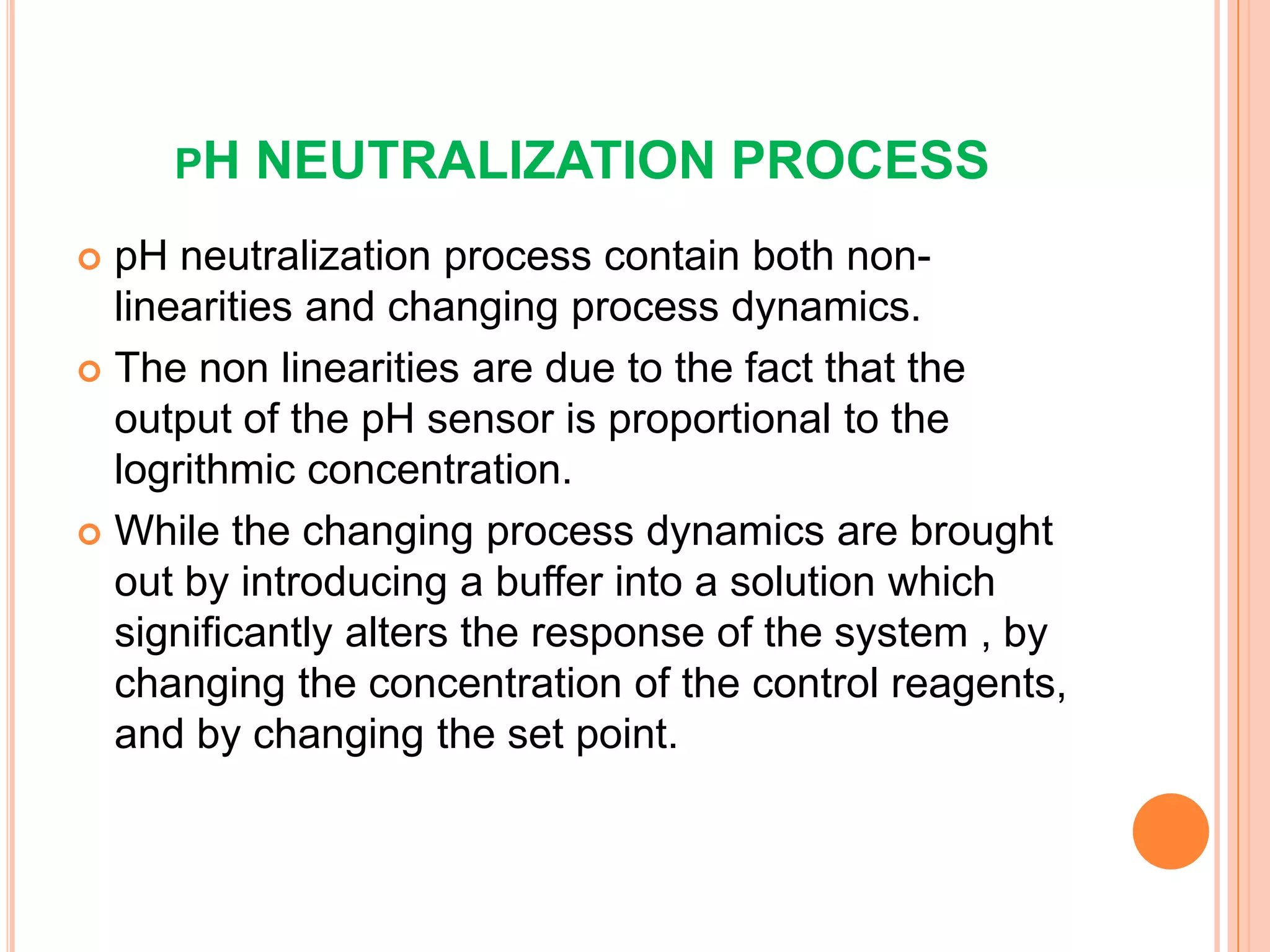 PH NEUTRALIZATION PROCESS

pH neutralization process contain both non-linearities and changing process dynamics.

The non linearities are due to the fact that the output of the pH sensor is proportional to the logrithmic concentration.

While the changing process dynamics are brought out by introducing a buffer into a solution which significantly alters the response of the system , by changing the concentration of the control reagents, and by changing the set point.